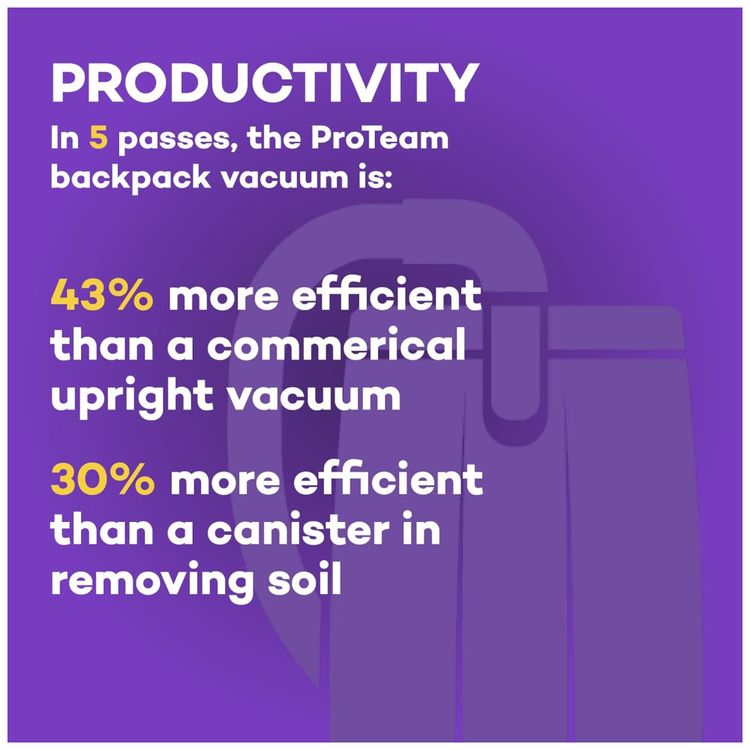 PRODUCTIVITY
In 5 passes, the ProTeam backpack vacuum is:

43% more efficient than a commerical upright vacuum

30% more efficient than a canister in removing soil